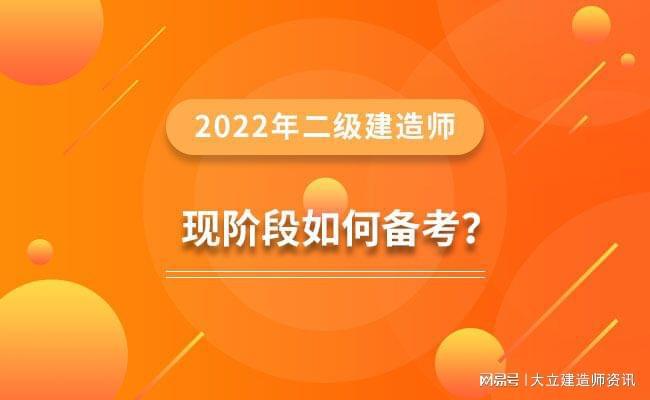 2022年二级建造师

现阶段如何备考？

网易号 | 大立建造师资讯